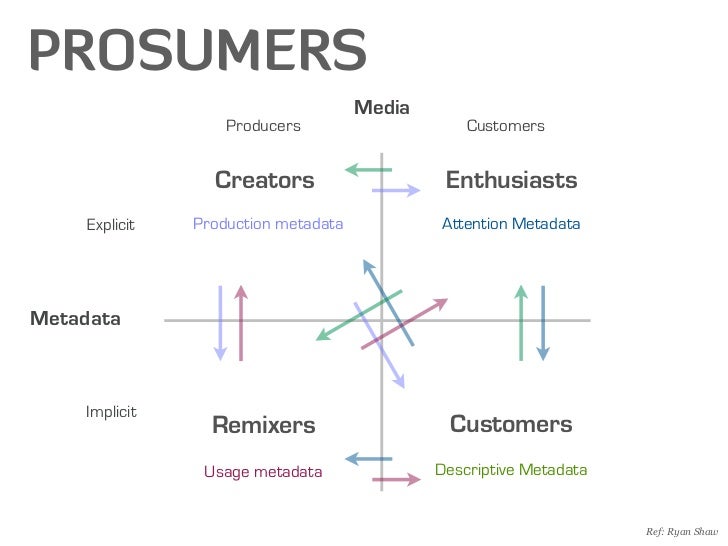 PROSUMERS

Media

Producers

Customers

Creators

Enthusiasts

Explicit

Production metadata

Attention Metadata

Metadata

Implicit

Remixers

Customers

Usage metadata

Descriptive Metadata

Ref: Ryan Shaw